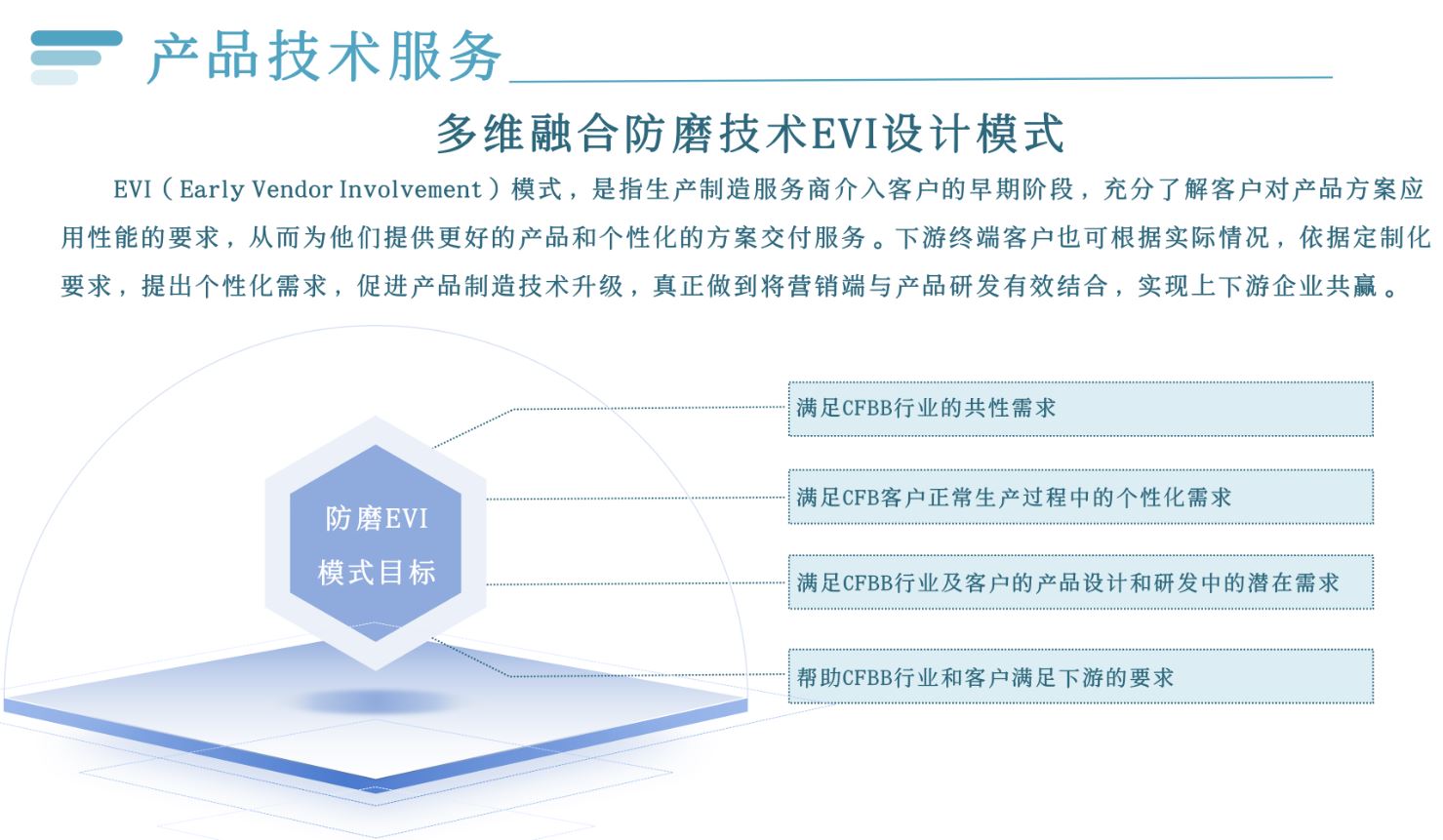 产品技术服务

多维融合防磨技术EVI设计模式

EVI（Early Vendor Involvement）模式，是指生产制造服务商介入客户的早期阶段，充分了解客户对产品方案应用性能的要求，从而为他们提供更好的产品和个性化的方案交付服务。下游终端客户也可根据实际情况，依据定制化要求，提出个性化需求，促进产品制造技术升级，真正做到将营销端与产品研发有效结合，实现上下游企业共赢。

防磨EVI
模式目标

满足CFBB行业的共性需求

满足CFB客户正常生产过程中的个性化需求

满足CFBB行业及客户的产品设计和研发中的潜在需求

帮助CFBB行业和客户满足下游的要求